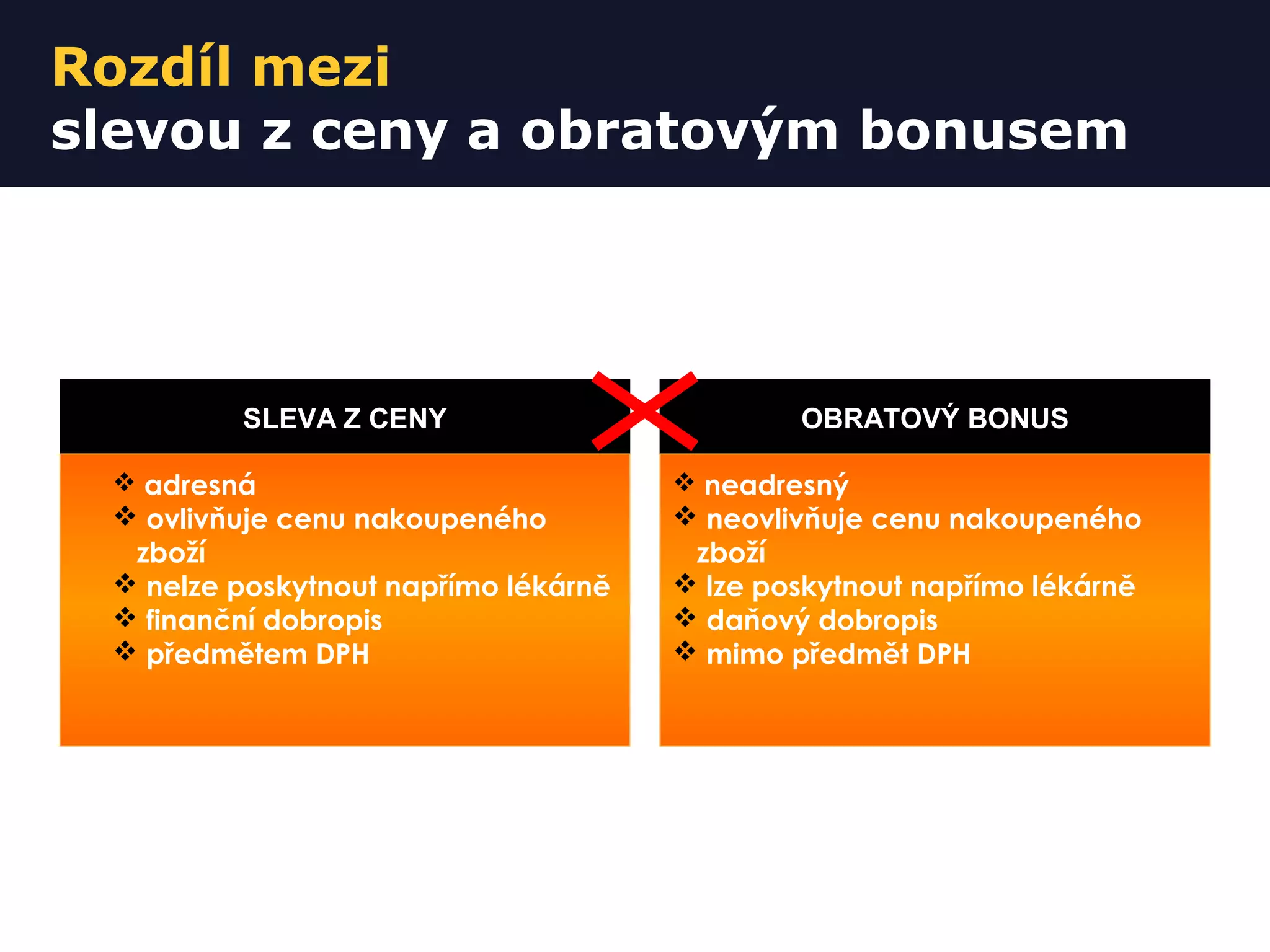 Rozdíl mezi
slevou z ceny a obratovým bonusem

SLEVA Z CENY

❖ adresná
❖ ovlivňuje cenu nakoupeného zboží
❖ nelze poskytnout napřímo lékárně
❖ finanční dobropis
❖ předmětem DPH

OBRATOVÝ BONUS

❖ neadresný
❖ neovlivňuje cenu nakoupeného zboží
❖ lze poskytnout napřímo lékárně
❖ daňový dobropis
❖ mimo předmět DPH